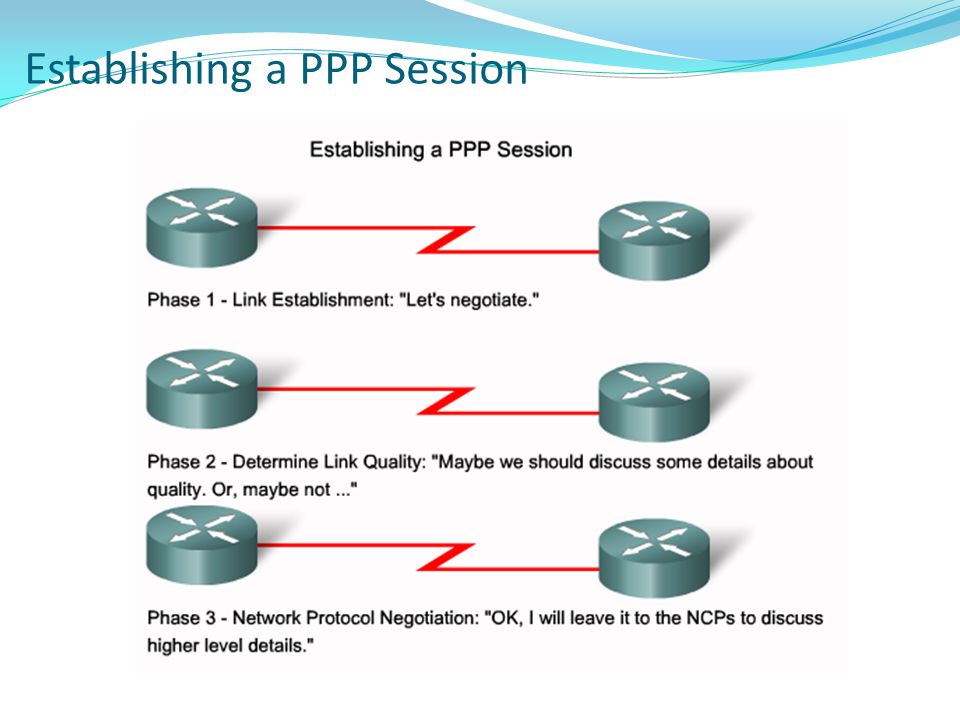 Establishing a PPP Session

Establishing a PPP Session

Phase 1 - Link Establishment: "Let's negotiate."

Phase 2 - Determine Link Quality: "Maybe we should discuss some details about quality. Or, maybe not ..."

Phase 3 - Network Protocol Negotiation: "OK, I will leave it to the NCPs to discuss higher level details."